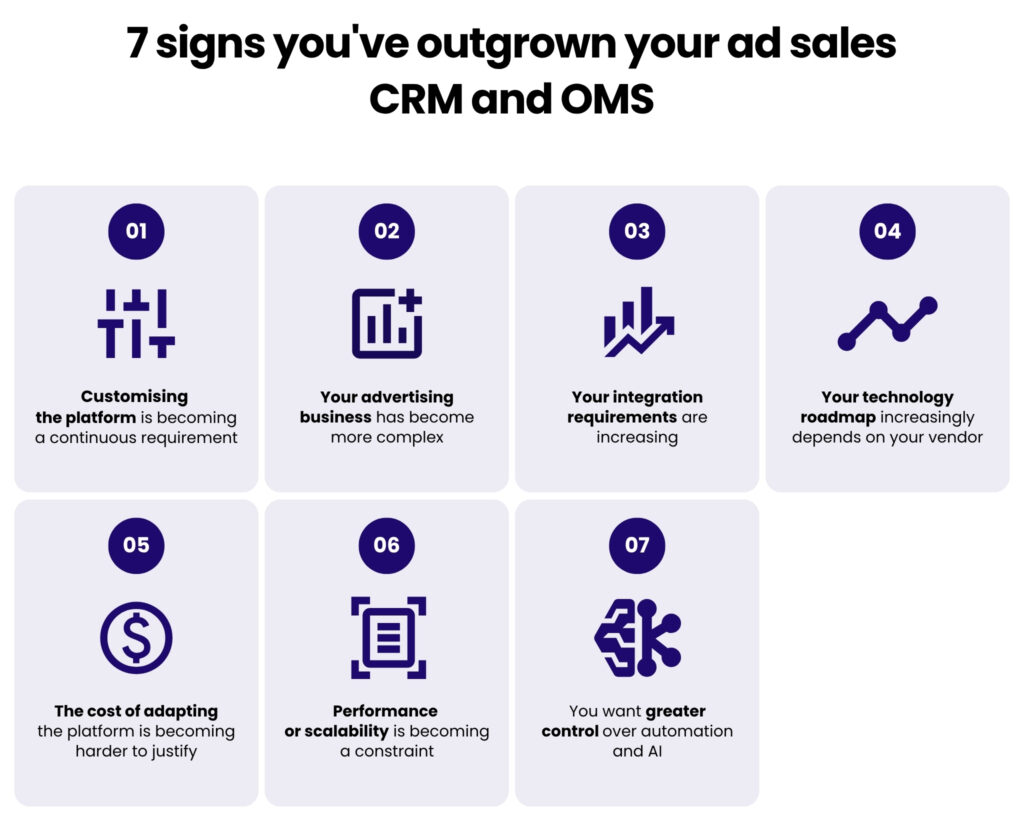 7 signs you've outgrown your ad sales CRM and OMS

01

Customising the platform is becoming a continuous requirement

02

Your advertising business has become more complex

03

Your integration requirements are increasing

04

Your technology roadmap increasingly depends on your vendor

05

The cost of adapting the platform is becoming harder to justify

06

Performance or scalability is becoming a constraint

07

You want greater control over automation and AI